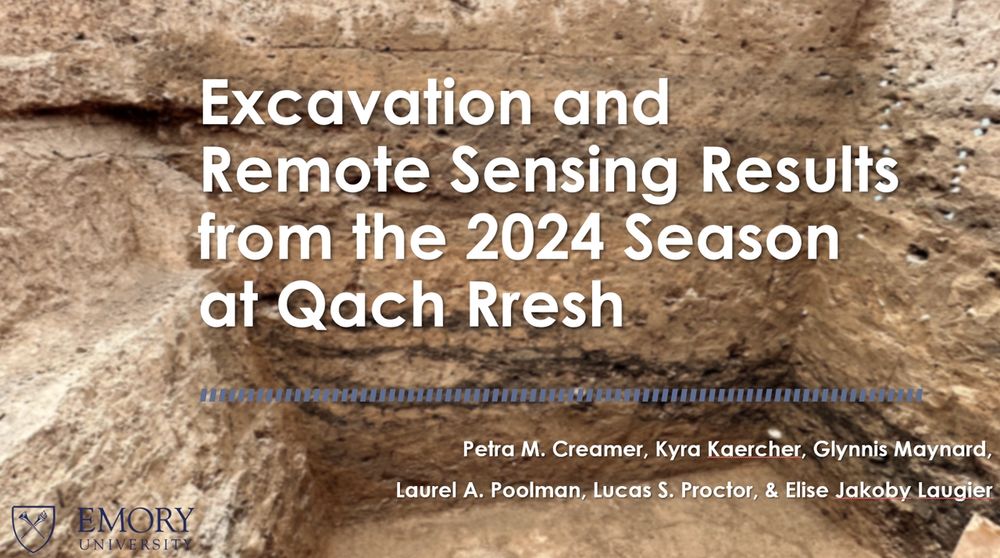 Excavation and Remote Sensing Results from the 2024 Season at Qach Rresh

Petra M. Creamer, Kyra Kaercher, Glynnis Maynard, Laurel A. Poolman, Lucas S. Proctor, & Elise Jakoby Laugier

EMORY UNIVERSITY